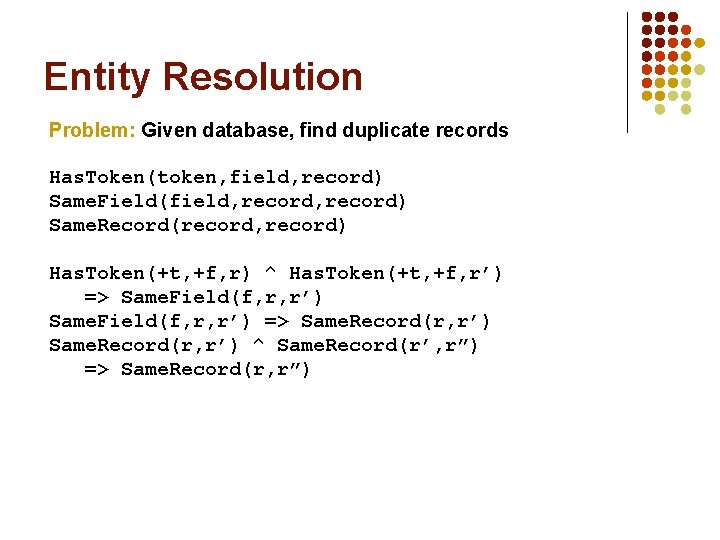 Entity Resolution

Problem: Given database, find duplicate records

HasToken(token,field,record)
SameField(field,record,record)
SameRecord(record,record)

HasToken(+t,+f,r) ^ HasToken(+t,+f,r’)
=> SameField(f,r,r’)
SameField(f,r,r’) => SameRecord(r,r’)
SameRecord(r,r’) ^ SameRecord(r’,r”)
=> SameRecord(r,r”)